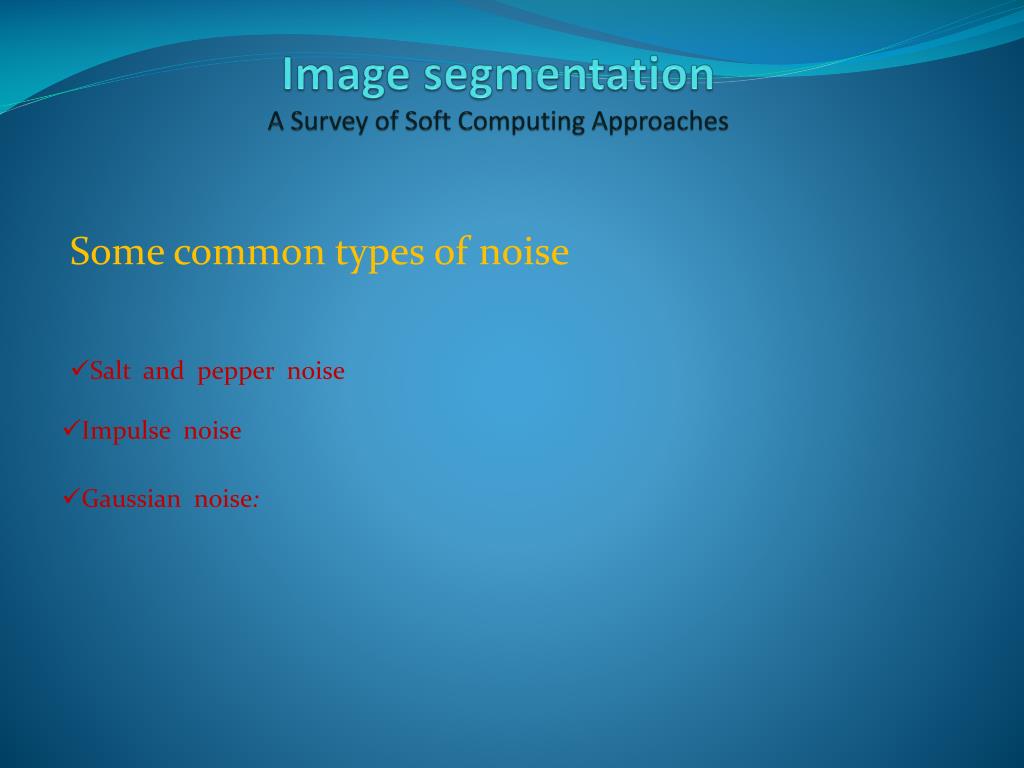 Image segmentation
A Survey of Soft Computing Approaches

Some common types of noise

✓Salt and pepper noise

✓Impulse noise

✓Gaussian noise: